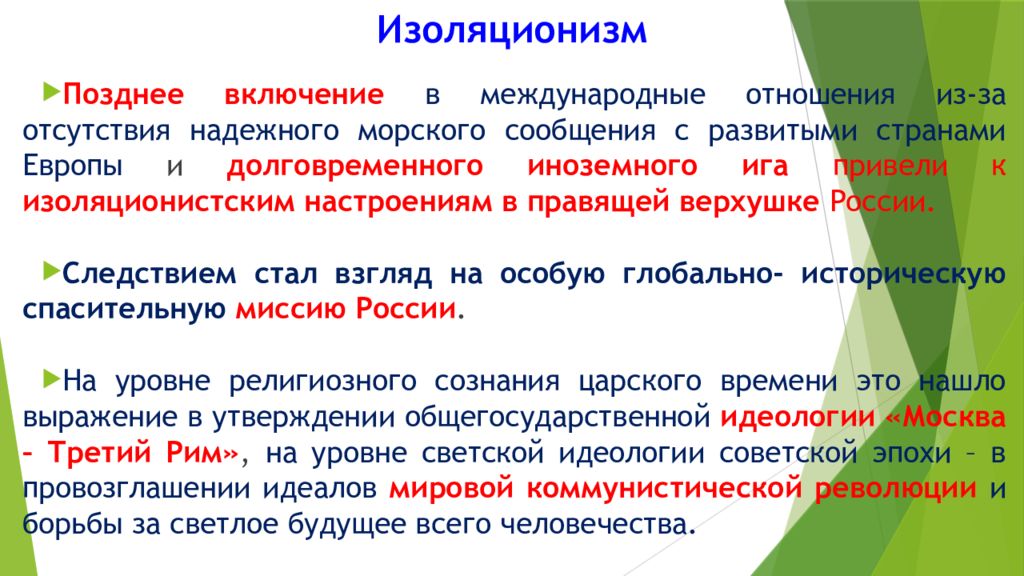 Изоляционизм

Позднее включение в международные отношения из-за отсутствия надежного морского сообщения с развитыми странами Европы и долговременного иноземного ига привели к изоляционистским настроениям в правящей верхушке России.

Следствием стал взгляд на особую глобально- историческую спасительную миссию России.

На уровне религиозного сознания царского времени это нашло выражение в утверждении общегосударственной идеологии «Москва – Третий Рим», на уровне светской идеологии советской эпохи – в провозглашении идеалов мировой коммунистической революции и борьбы за светлое будущее всего человечества.